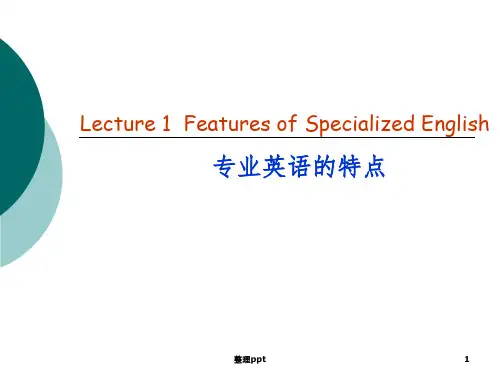 Lecture 1 Features of Specialized English

专业英语的特点

整理ppt

1